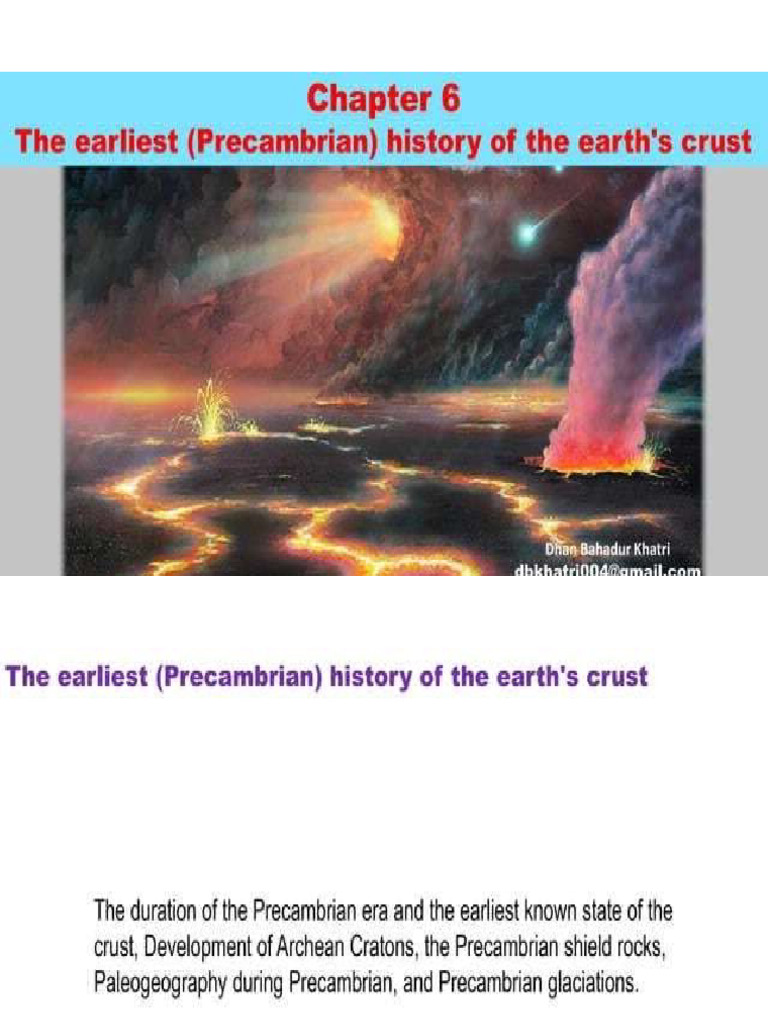 Chapter 6
The earliest (Precambrian) history of the earth's crust

Dhan Bahadur Khatri
dbkhatri004@gmail.com

The earliest (Precambrian) history of the earth's crust

The duration of the Precambrian era and the earliest known state of the crust, Development of Archean Cratons, the Precambrian shield rocks, Paleogeography during Precambrian, and Precambrian glaciations.